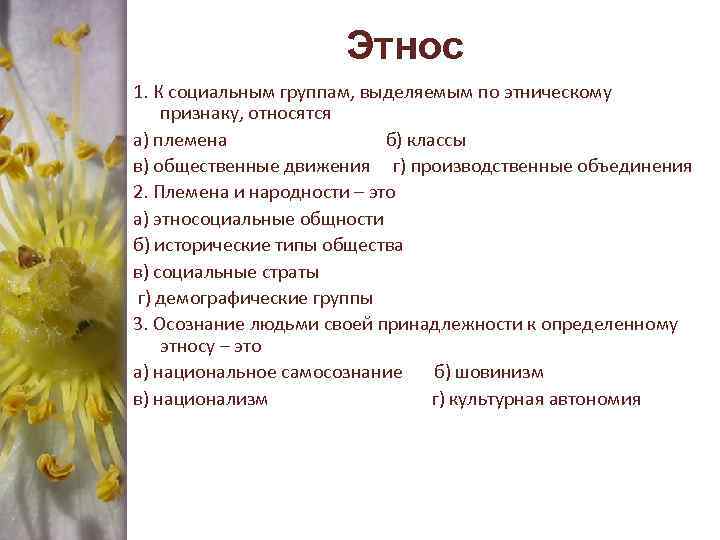 Этнос

1. К социальным группам, выделяемым по этническому признаку, относятся

а) племена б) классы

в) общественные движения г) производственные объединения

2. Племена и народности – это

а) этносоциальные общности

б) исторические типы общества

в) социальные страты

г) демографические группы

3. Осознание людьми своей принадлежности к определенному этносу – это

а) национальное самосознание б) шовинизм

в) национализм г) культурная автономия